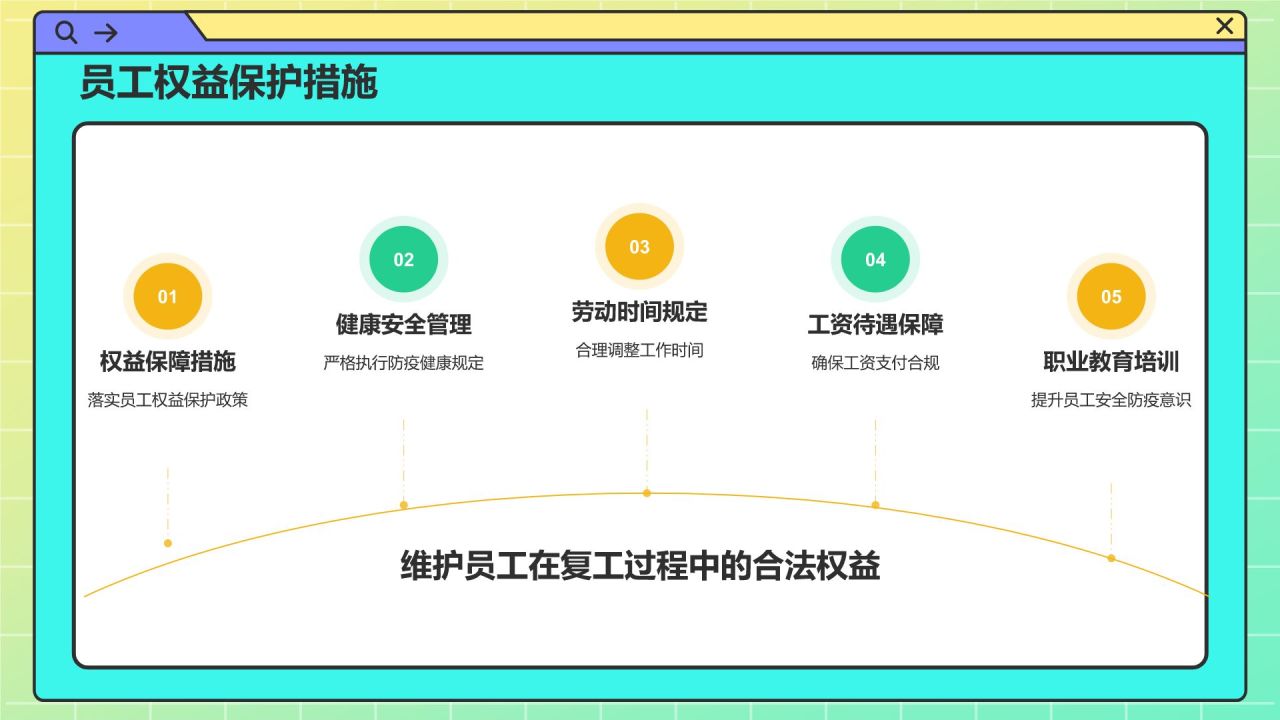 员工权益保护措施

01
权益保障措施
落实员工权益保护政策

02
健康安全管理
严格执行防疫健康规定

03
劳动时间规定
合理调整工作时间

04
工资待遇保障
确保工资支付合规

05
职业教育培训
提升员工安全防疫意识

维护员工在复工过程中的合法权益